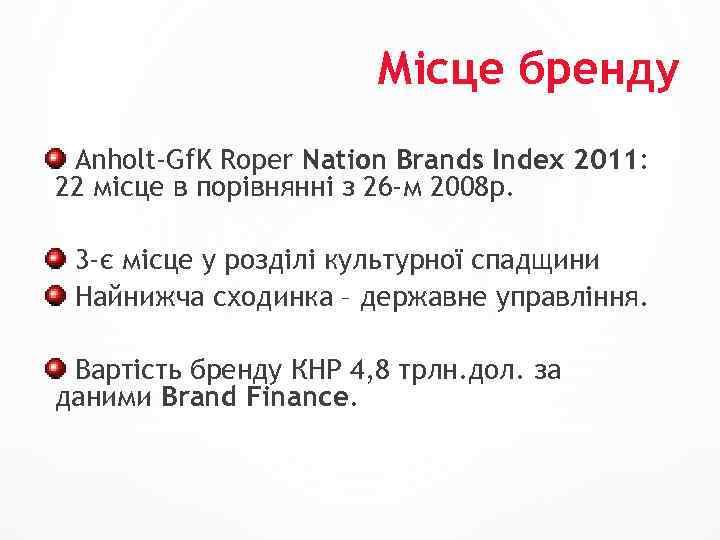 Місце бренду

Anholt-GfK Roper Nation Brands Index 2011: 22 місце в порівнянні з 26-м 2008р.

3-є місце у розділі культурної спадщини

Найнижча сходинка – державне управління.

Вартість бренду КНР 4,8 трлн.дол. за даними Brand Finance.